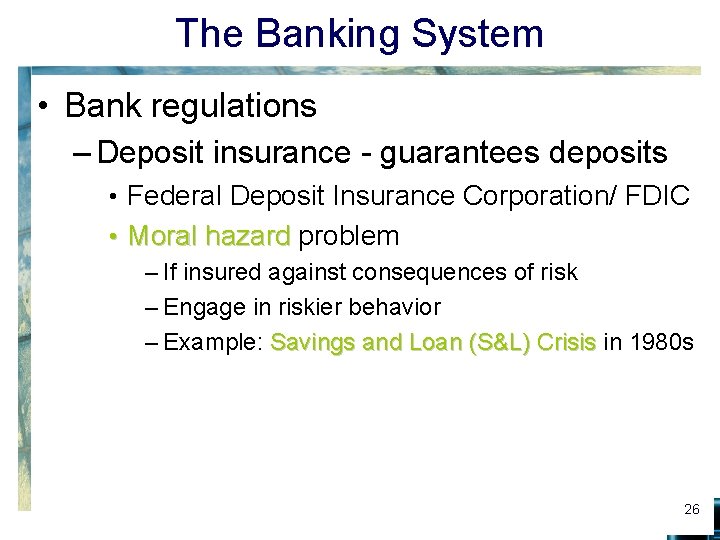 The Banking System

• Bank regulations
– Deposit insurance - guarantees deposits
• Federal Deposit Insurance Corporation/ FDIC
• Moral hazard problem
– If insured against consequences of risk
– Engage in riskier behavior
– Example: Savings and Loan (S&L) Crisis in 1980s

26